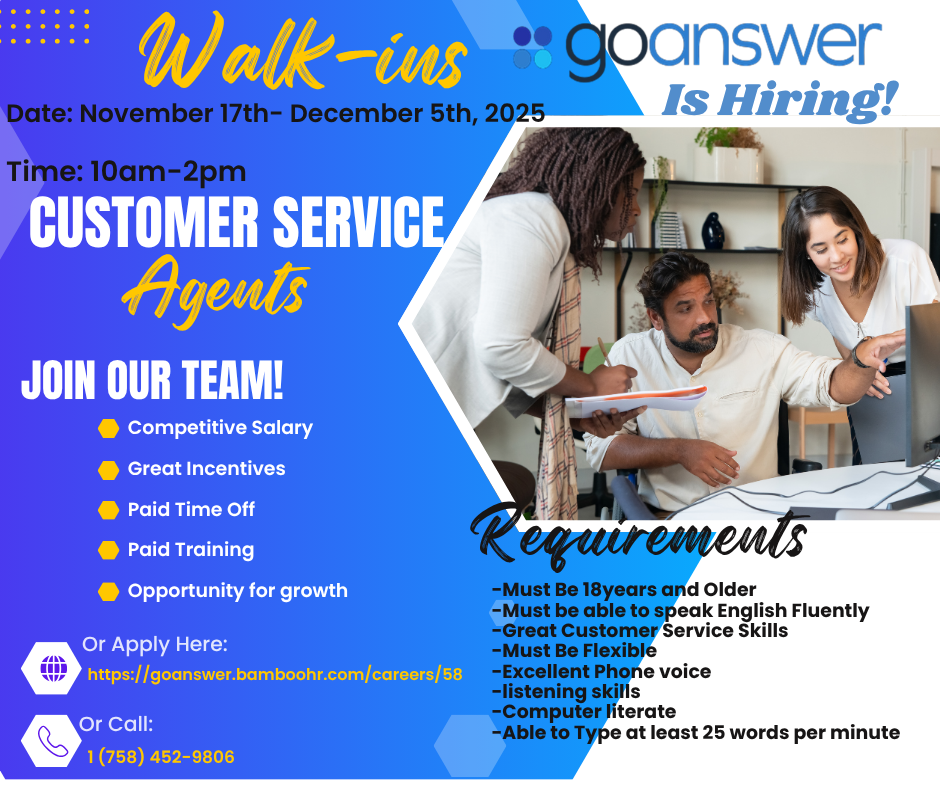 Walk-ins

goanswer
Is Hiring!

Date: November 17th- December 5th, 2025

Time: 10am-2pm

CUSTOMER SERVICE
Agents

JOIN OUR TEAM!

Competitive Salary

Great Incentives

Paid Time Off

Paid Training

Opportunity for growth

Or Apply Here:
https://goanswer.bamboohr.com/careers/58

Or Call:
1 (758) 452-9806

Requirements

-Must Be 18years and Older
-Must be able to speak English Fluently
-Great Customer Service Skills
-Must Be Flexible
-Excellent Phone voice
-listening skills
-Computer literate
-Able to Type at least 25 words per minute